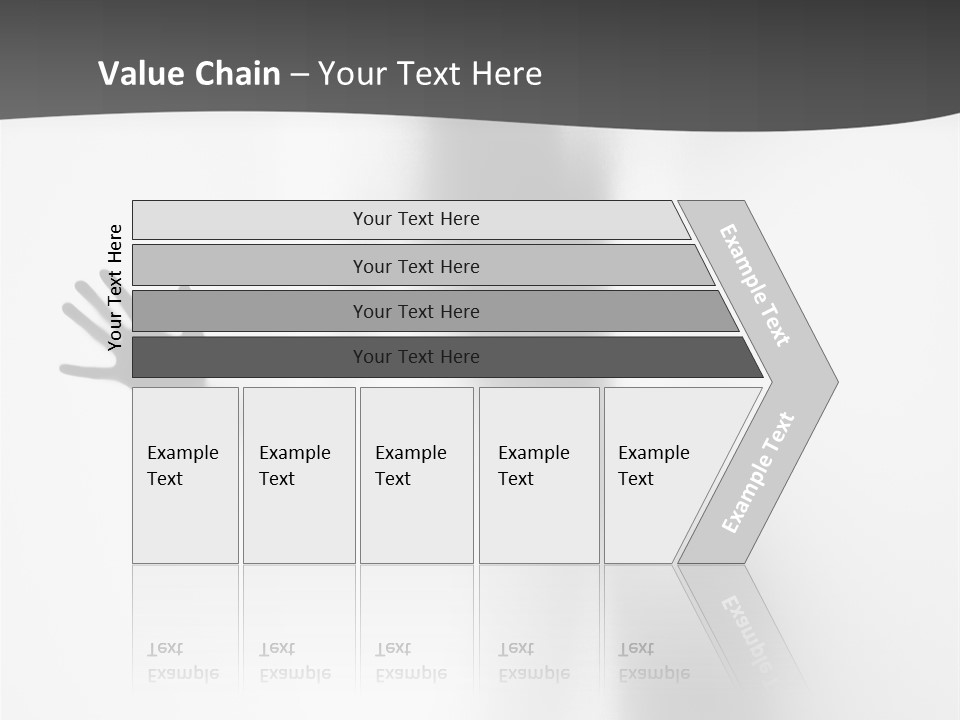 Value Chain – Your Text Here

Your Text Here

Your Text Here

Your Text Here

Your Text Here

Your Text Here

Example Text

Example Text

Example Text

Example Text

Example Text

Example Text

Example Text